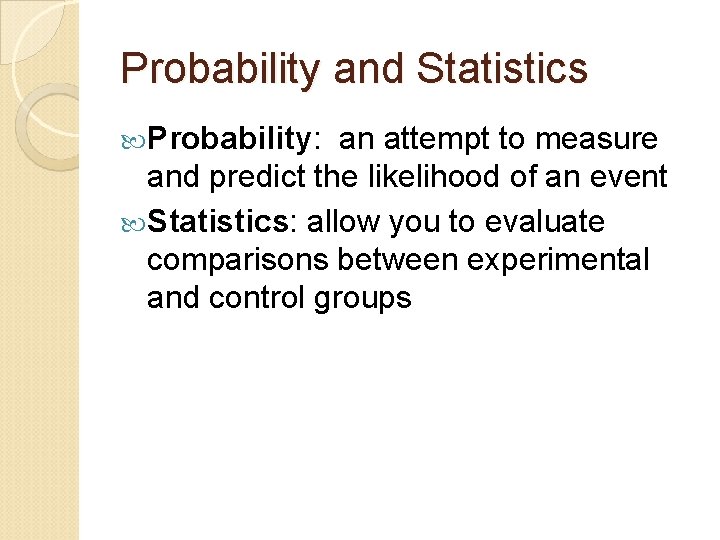 Probability and Statistics

Probability: an attempt to measure and predict the likelihood of an event

Statistics: allow you to evaluate comparisons between experimental and control groups